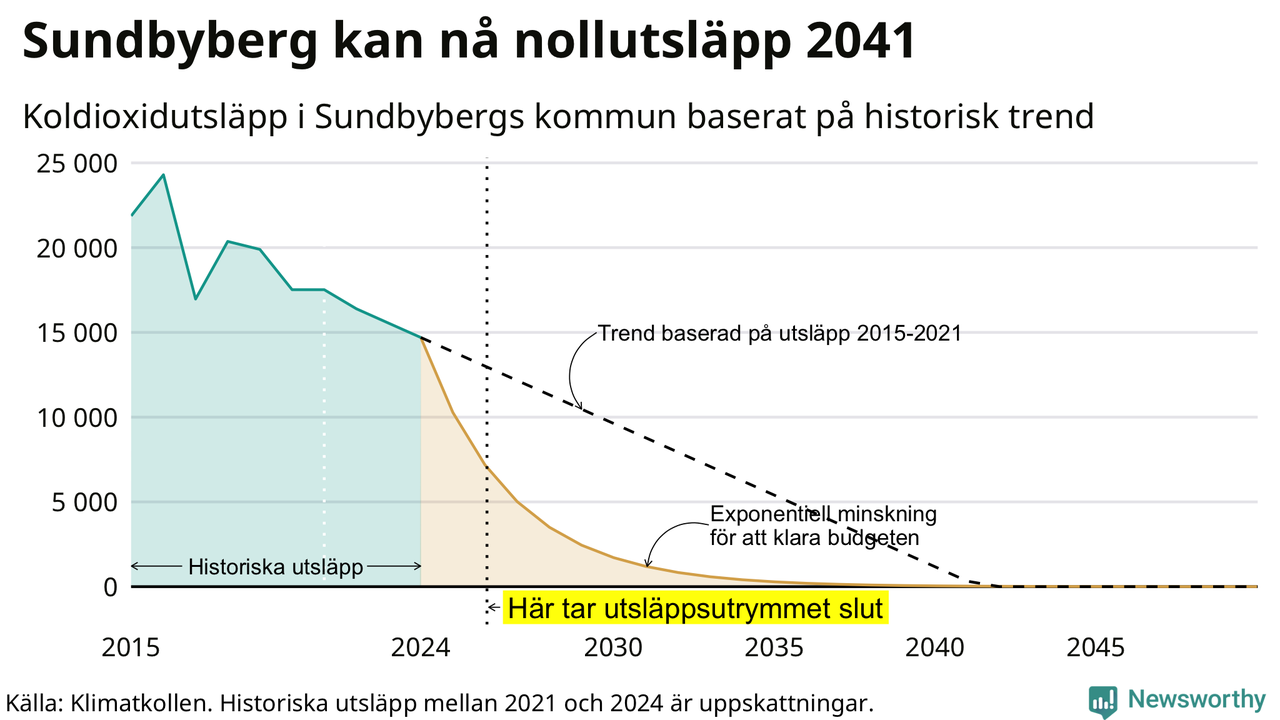 Sundbyberg kan nå nollutsläpp 2041

Koldioxidutsläpp i Sundbybergs kommun baserat på historisk trend

25 000
20 000
15 000
10 000
5 000
0

Trend baserad på utsläpp 2015-2021

Exponentiell minskning för att klara budgeten

Historiska utsläpp

Här tar utsläppsutrymmet slut

2015
2024
2030
2035
2040
2045

Källa: Klimatkollen. Historiska utsläpp mellan 2021 och 2024 är uppskattningar.

Newsworthy